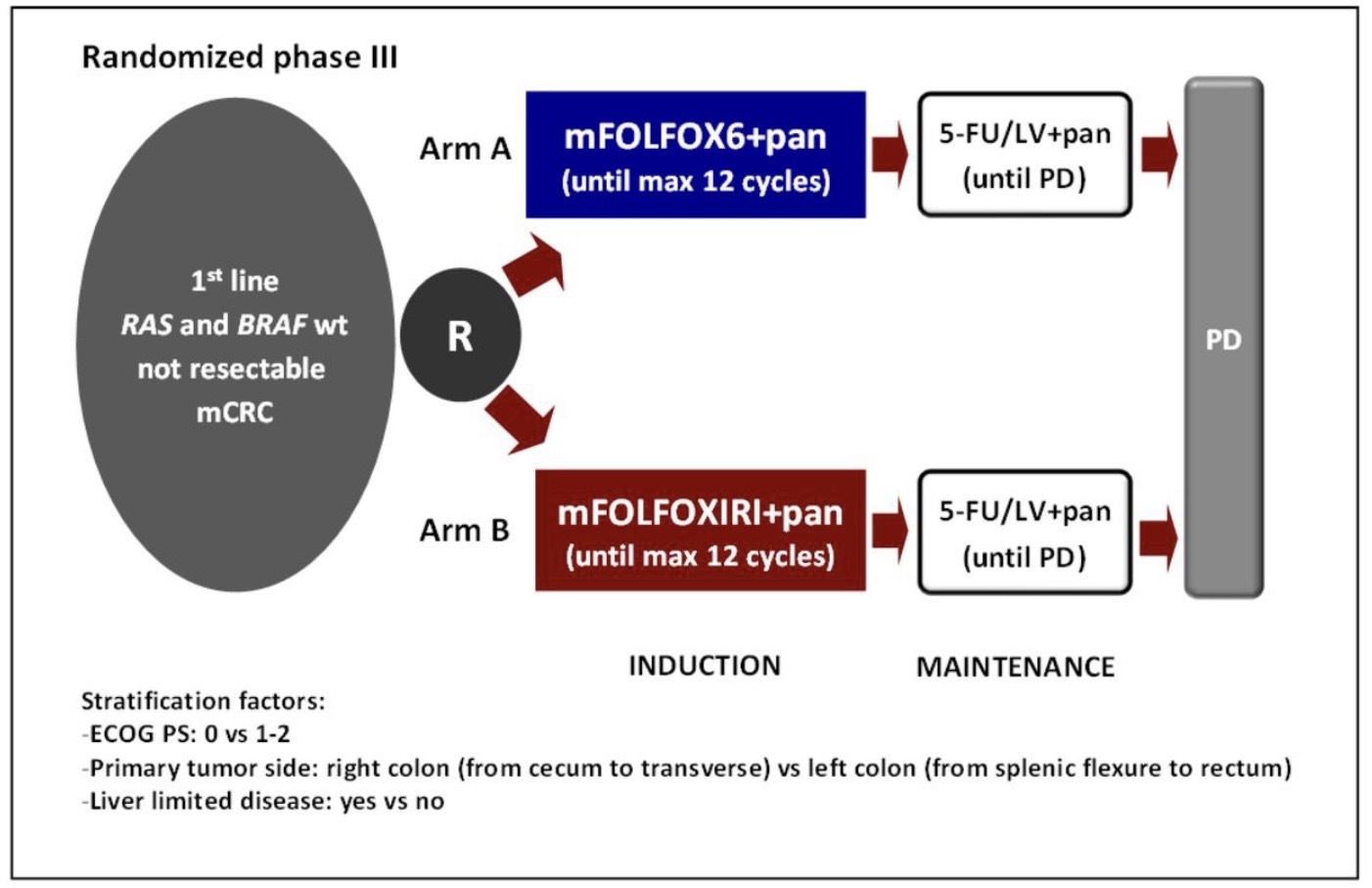 Randomized phase III

1st line
RAS and BRAF wt
not resectable
mCRC

R

Arm A

mFOLFOX6+pan
(until max 12 cycles)

5-FU/LV+pan
(until PD)

Arm B

mFOLFOXIRI+pan
(until max 12 cycles)

5-FU/LV+pan
(until PD)

PD

INDUCTION

MAINTENANCE

Stratification factors:
-ECOG PS: 0 vs 1-2
-Primary tumor side: right colon (from cecum to transverse) vs left colon (from splenic flexure to rectum)
-Liver limited disease: yes vs no